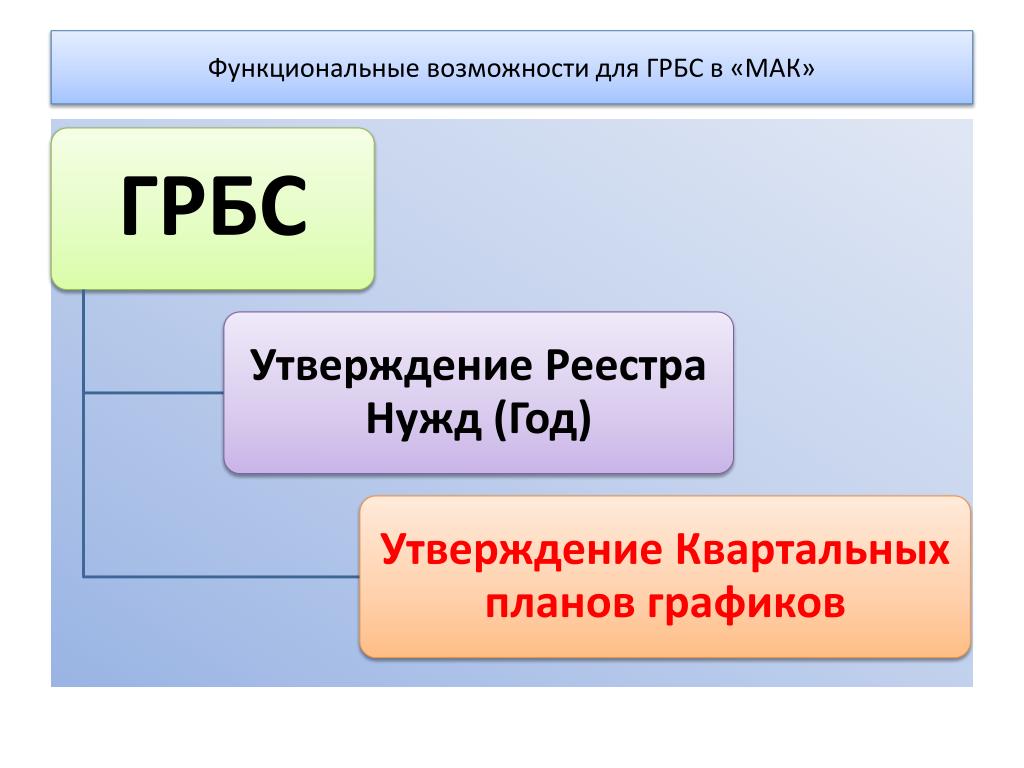 Функциональные возможности для ГРБС в «МАК»

ГРБС

Утверждение Реестра Нужд (Год)

Утверждение Квартальных планов графиков